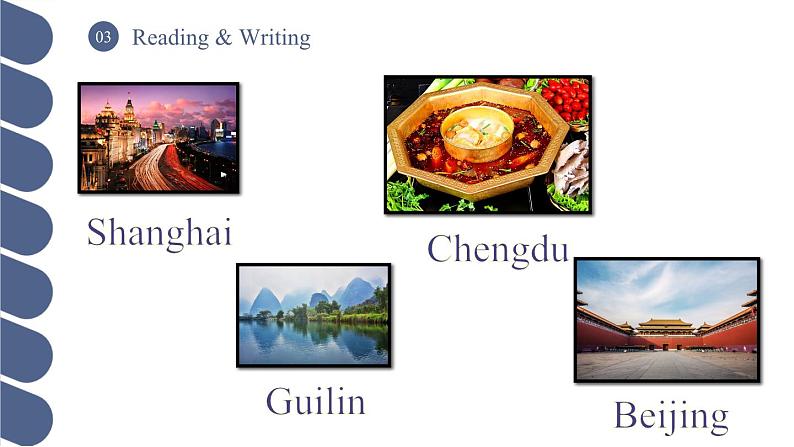 03 Reading & Writing

Shanghai

Chengdu

Guilin

Beijing